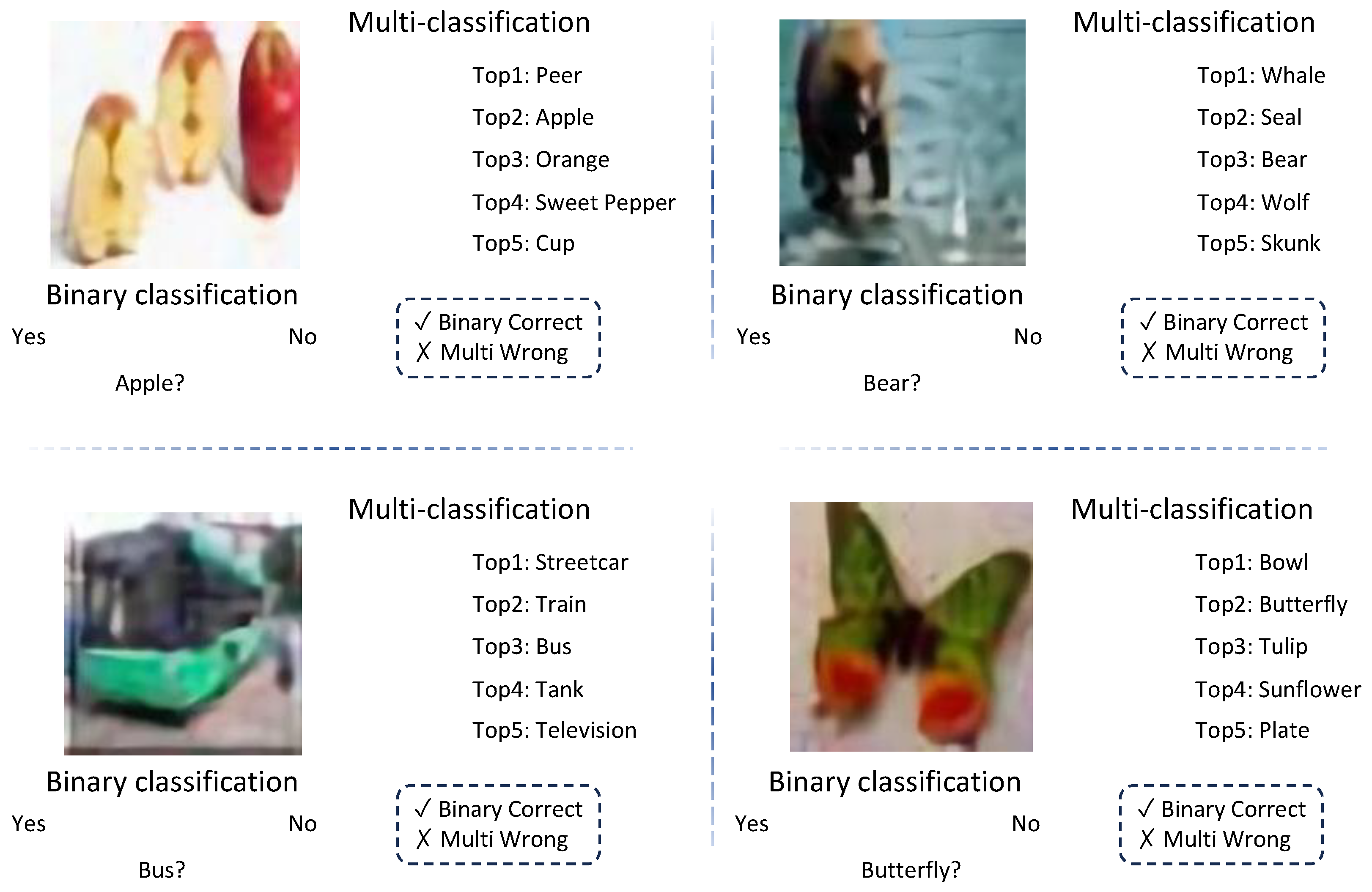 Multi-classification

Top1: Peer

Top2: Apple

Top3: Orange

Top4: Sweet Pepper

Top5: Cup

Binary classification

Yes No

Apple?

✓ Binary Correct
✗ Multi Wrong

Multi-classification

Top1: Whale

Top2: Seal

Top3: Bear

Top4: Wolf

Top5: Skunk

Binary classification

Yes No

Bear?

✓ Binary Correct
✗ Multi Wrong

Multi-classification

Top1: Streetcar

Top2: Train

Top3: Bus

Top4: Tank

Top5: Television

Binary classification

Yes No

Bus?

✓ Binary Correct
✗ Multi Wrong

Multi-classification

Top1: Bowl

Top2: Butterfly

Top3: Tulip

Top4: Sunflower

Top5: Plate

Binary classification

Yes No

Butterfly?

✓ Binary Correct
✗ Multi Wrong